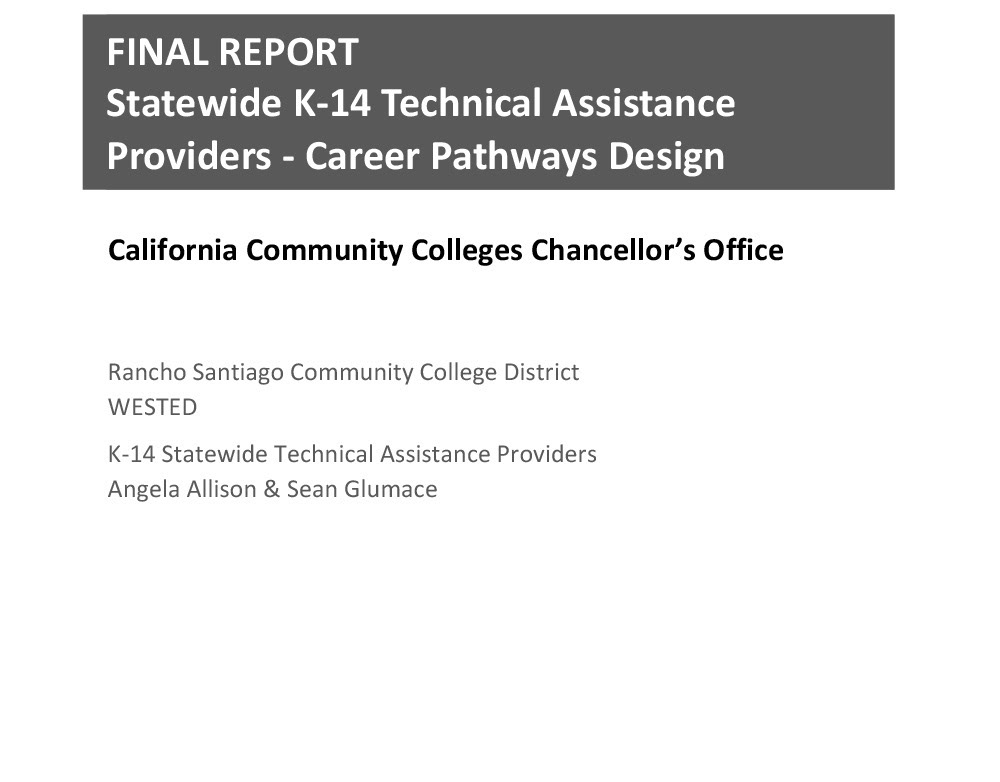 FINAL REPORT
Statewide K-14 Technical Assistance Providers - Career Pathways Design

California Community Colleges Chancellor's Office

Rancho Santiago Community College District
WESTED

K-14 Statewide Technical Assistance Providers
Angela Allison & Sean Glumace